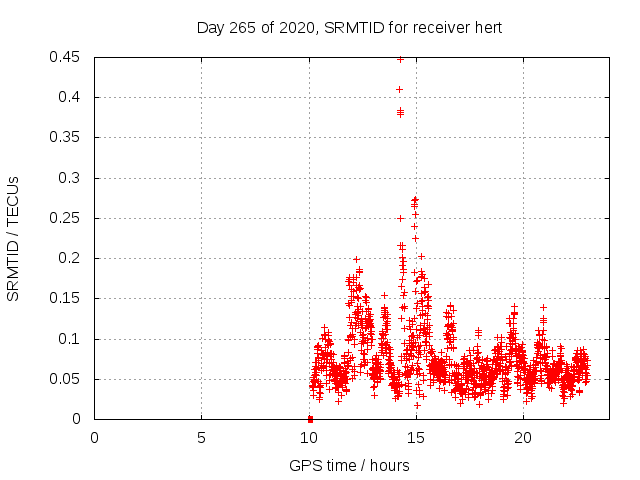 Day 265 of 2020, SRMTID for receiver hert

SRMTID / TECUs

0.45
0.4
0.35
0.3
0.25
0.2
0.15
0.1
0.05
0

0
5
10
15
20

GPS time / hours